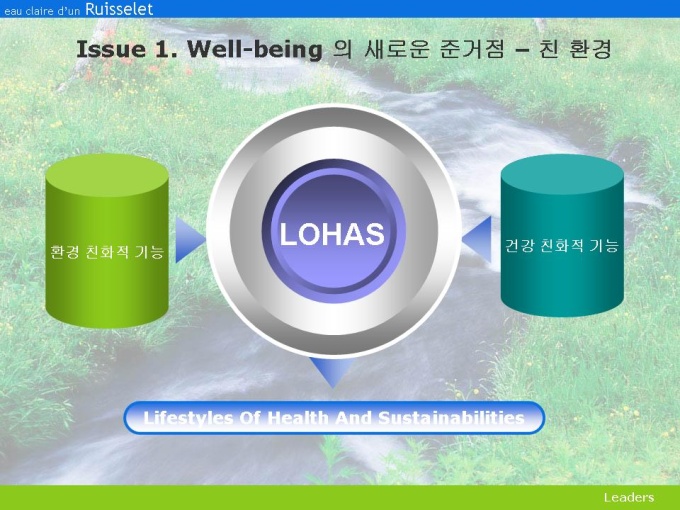 eau claire d'un Ruisselet

Issue 1. Well-being 의 새로운 준거점 – 친 환경

환경 친화적 기능

LOHAS

건강 친화적 기능

Lifestyles Of Health And Sustainabilities

Leaders